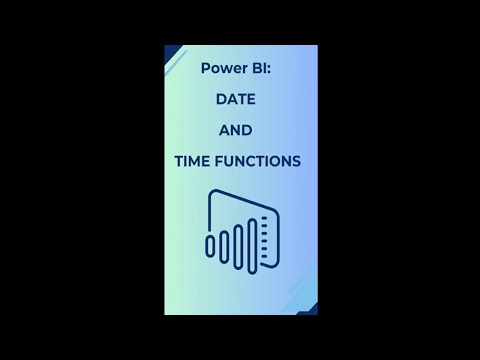 Power BI:

DATE

AND

TIME FUNCTIONS